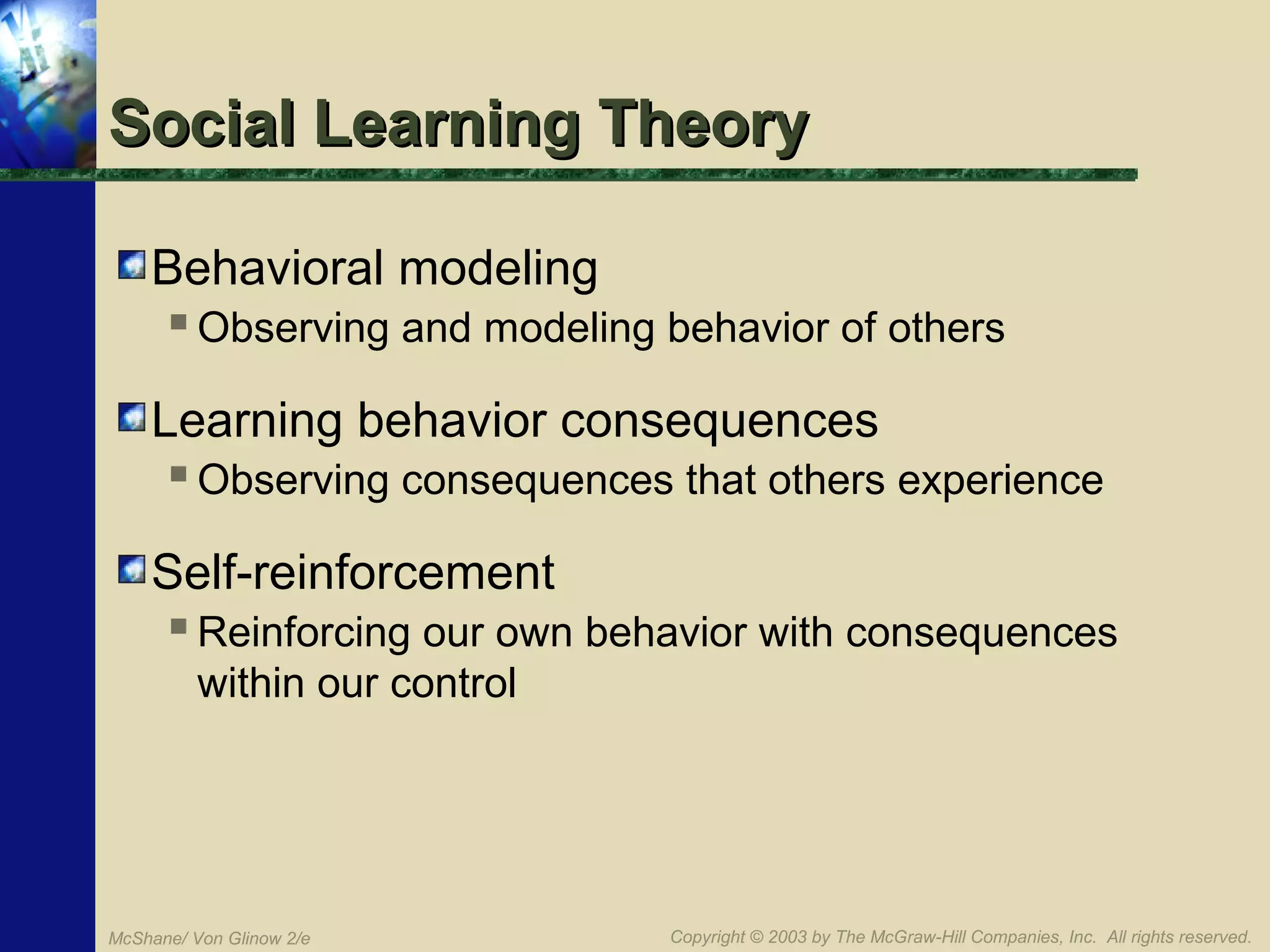 Social Learning Theory

Behavioral modeling

Observing and modeling behavior of others

Learning behavior consequences

Observing consequences that others experience

Self-reinforcement

Reinforcing our own behavior with consequences within our control

McShane/ Von Glinow 2/e

Copyright © 2003 by The McGraw-Hill Companies, Inc. All rights reserved.